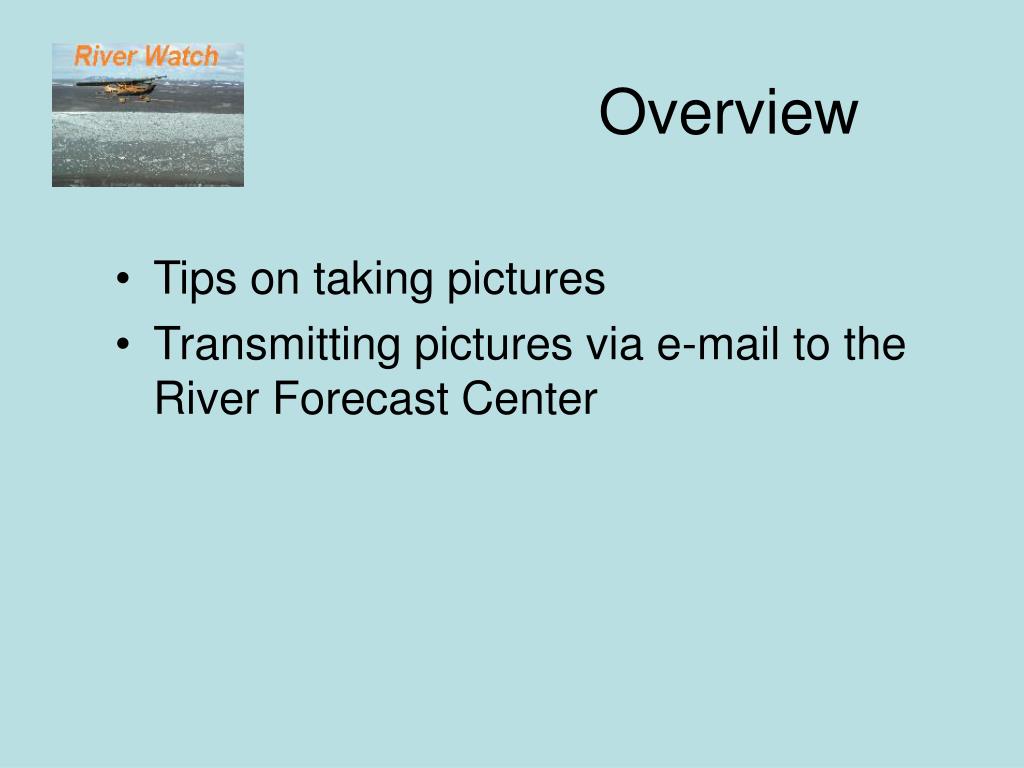 River Watch

Overview

• Tips on taking pictures
• Transmitting pictures via e-mail to the River Forecast Center